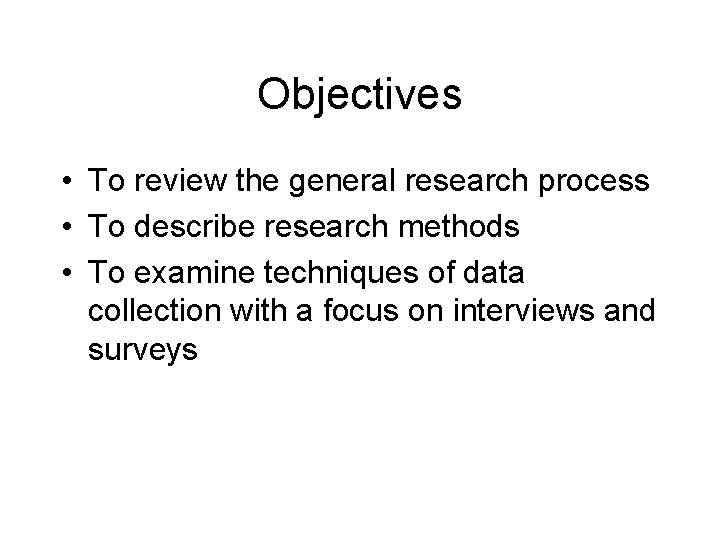 Objectives

• To review the general research process
• To describe research methods
• To examine techniques of data collection with a focus on interviews and surveys